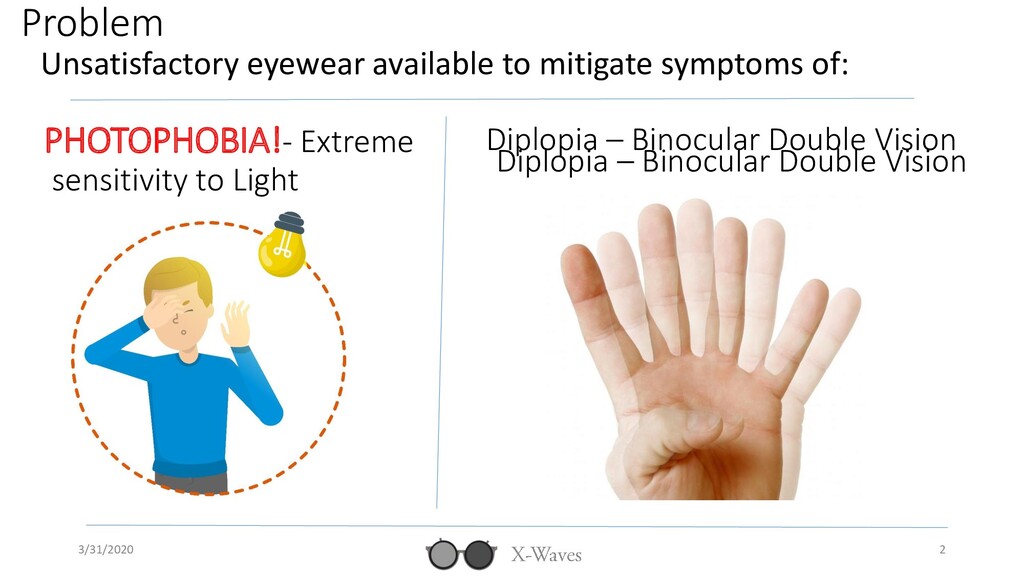 Problem

Unsatisfactory eyewear available to mitigate symptoms of:

PHOTOPHOBIA!- Extreme sensitivity to Light

Diplopia – Binocular Double Vision
Diplopia – Binocular Double Vision

3/31/2020

X-Waves

2